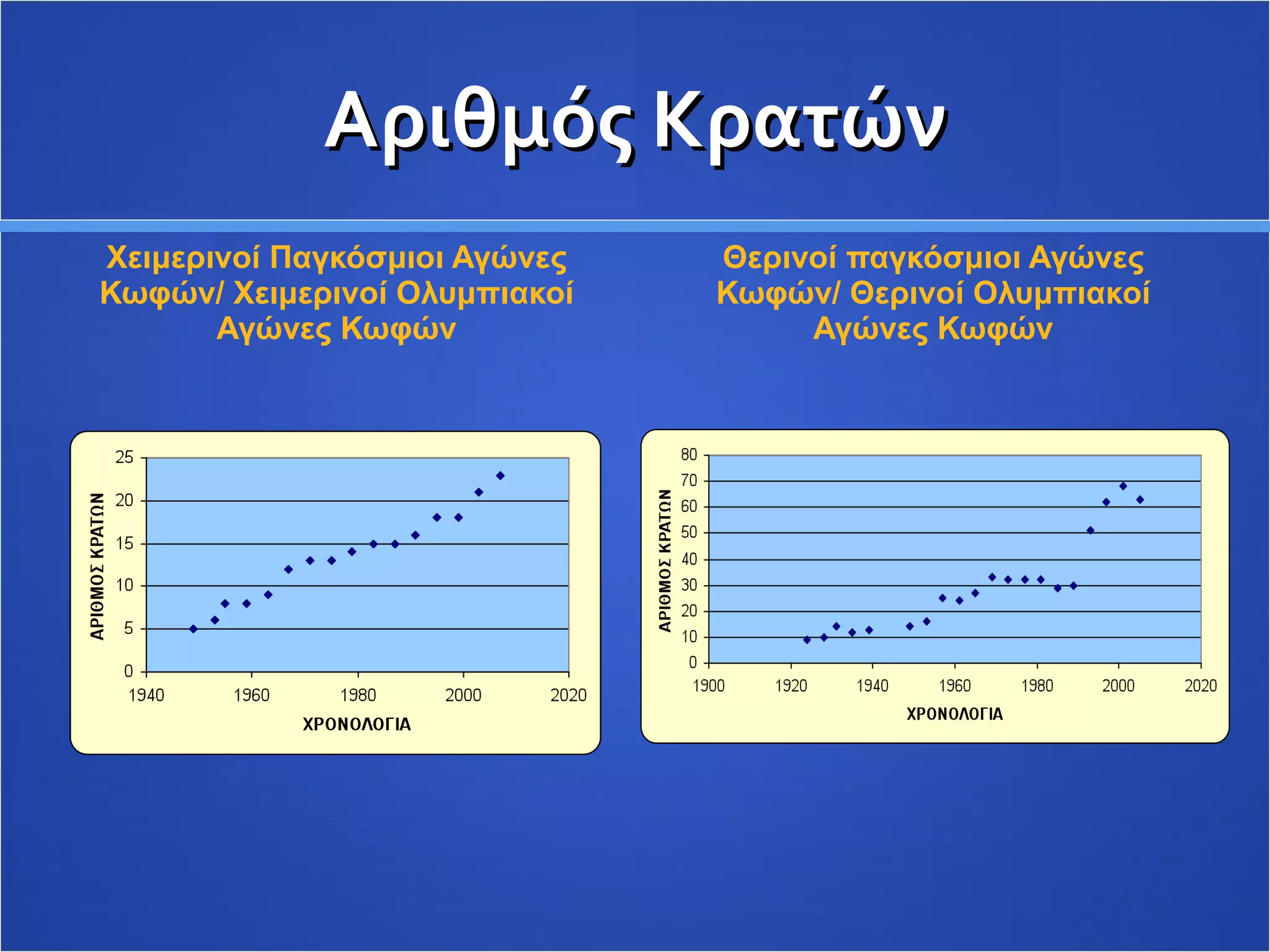 Αριθμός Κρατών

Χειμερινοί Παγκόσμιοι Αγώνες Κωφών/ Χειμερινοί Ολυμπιακοί Αγώνες Κωφών

ΑΡΙΘΜΟΣ ΚΡΑΤΩΝ

25
20
15
10
5
0

1940 1960 1980 2000 2020

ΧΡΟΝΟΛΟΓΙΑ

Θερινοί παγκόσμιοι Αγώνες Κωφών/ Θερινοί Ολυμπιακοί Αγώνες Κωφών

ΑΡΙΘΜΟΣ ΚΡΑΤΩΝ

80
70
60
50
40
30
20
10
0

1900 1920 1940 1960 1980 2000 2020

ΧΡΟΝΟΛΟΓΙΑ